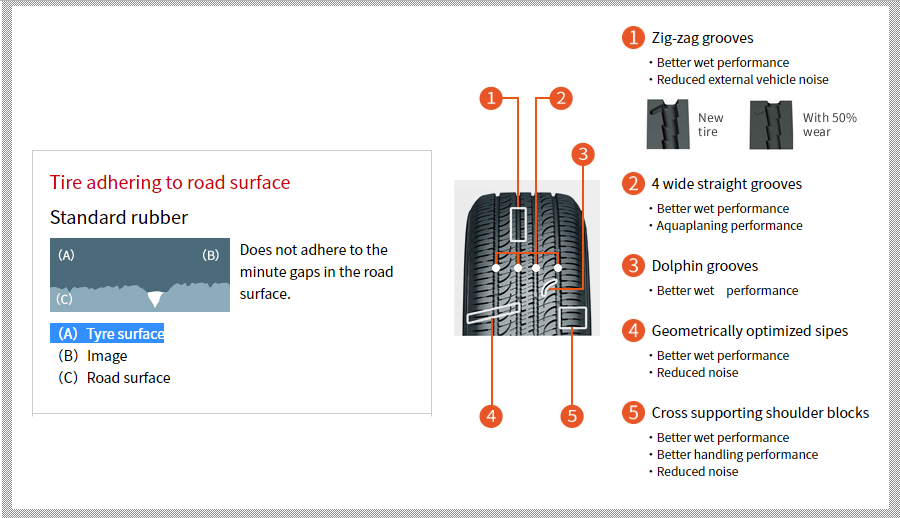 Tire adhering to road surface

Standard rubber

(A)

(B)

(C)

Does not adhere to the minute gaps in the road surface.

(A) Tyre surface
(B) Image
(C) Road surface

1

2

3

4

5

1 Zig-zag grooves
・Better wet performance
・Reduced external vehicle noise

New tire

With 50% wear

2 4 wide straight grooves
・Better wet performance
・Aquaplaning performance

3 Dolphin grooves
・Better wet performance

4 Geometrically optimized sipes
・Better wet performance
・Reduced noise

5 Cross supporting shoulder blocks
・Better wet performance
・Better handling performance
・Reduced noise